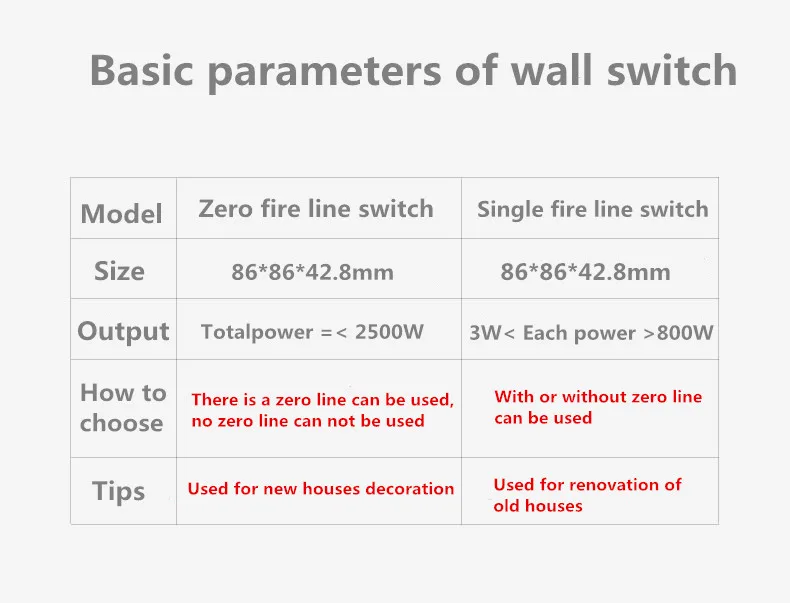 Basic parameters of wall switch

| Model | Zero fire line switch | Single fire line switch |
|---|---|---|
| Size | 86*86*42.8mm | 86*86*42.8mm |
| Output | Totalpower =< 2500W | 3W< Each power >800W |
| How to choose | There is a zero line can be used, no zero line can not be used | With or without zero line can be used |
| Tips | Used for new houses decoration | Used for renovation of old houses |